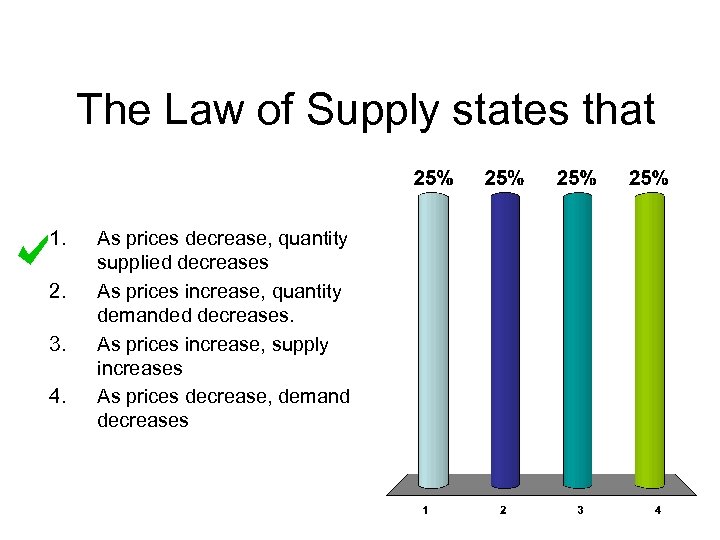 The Law of Supply states that

1. As prices decrease, quantity supplied decreases
2. As prices increase, quantity demanded decreases.
3. As prices increase, supply increases
4. As prices decrease, demand decreases

25% 25% 25% 25%

1 2 3 4